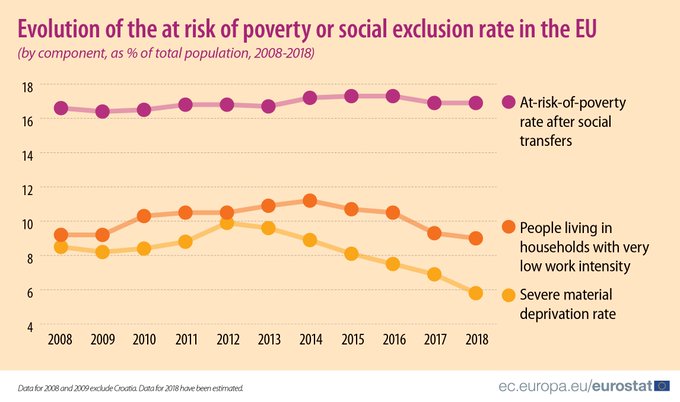 Evolution of the at risk of poverty or social exclusion rate in the EU

(by component, as % of total population, 2008-2018)

18
16
14
12
10
8
6
4

2008 2009 2010 2011 2012 2013 2014 2015 2016 2017 2018

At-risk-of-poverty rate after social transfers

People living in households with very low work intensity

Severe material deprivation rate

Data for 2008 and 2009 exclude Croatia. Data for 2018 have been estimated.

ec.europa.eu/eurostat